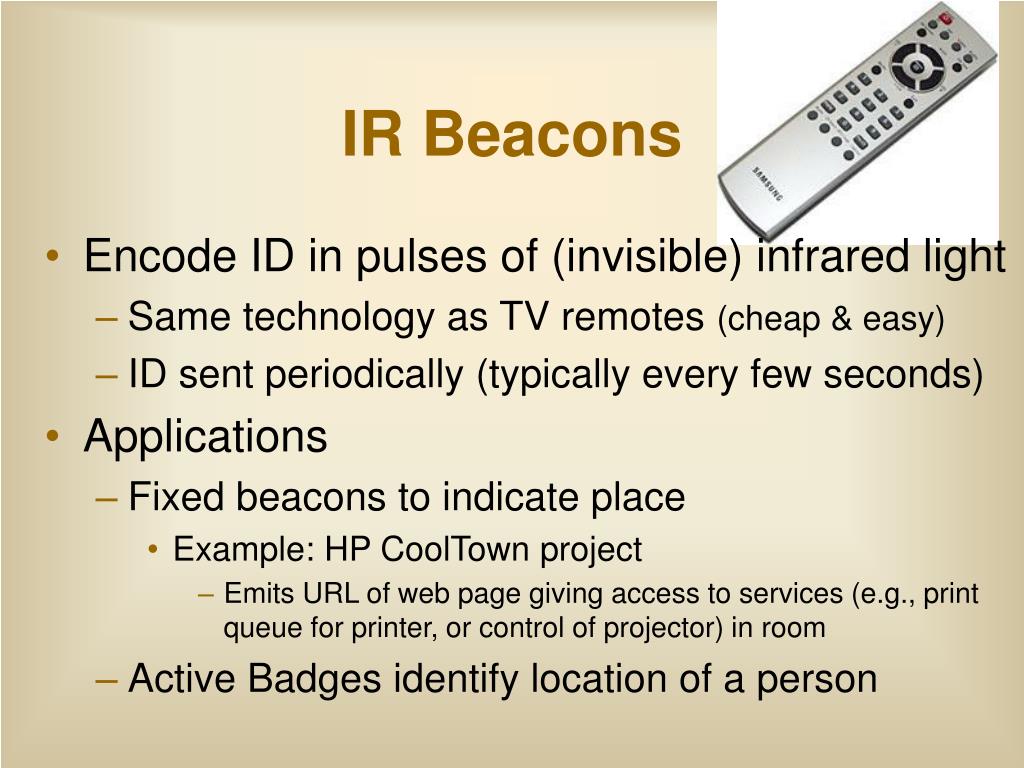 IR Beacons

SAMSUNG

• Encode ID in pulses of (invisible) infrared light
– Same technology as TV remotes (cheap & easy)
– ID sent periodically (typically every few seconds)
• Applications
– Fixed beacons to indicate place
• Example: HP CoolTown project
– Emits URL of web page giving access to services (e.g., print queue for printer, or control of projector) in room
– Active Badges identify location of a person